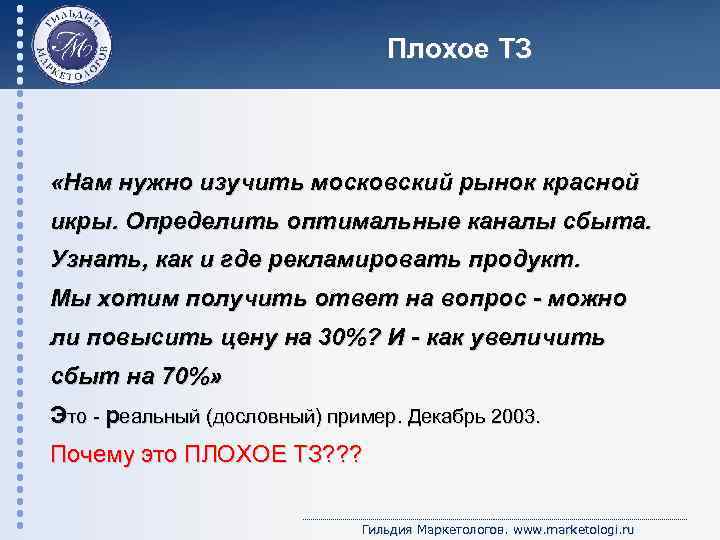 ГИЛЬДИЯ МАРКЕТОЛОГОВ
ГМ

Плохое ТЗ

«Нам нужно изучить московский рынок красной икры. Определить оптимальные каналы сбыта. Узнать, как и где рекламировать продукт. Мы хотим получить ответ на вопрос - можно ли повысить цену на 30%? И - как увеличить сбыт на 70%»

Это - реальный (дословный) пример. Декабрь 2003.

Почему это ПЛОХОЕ ТЗ???

Гильдия Маркетологов. www.marketologi.ru